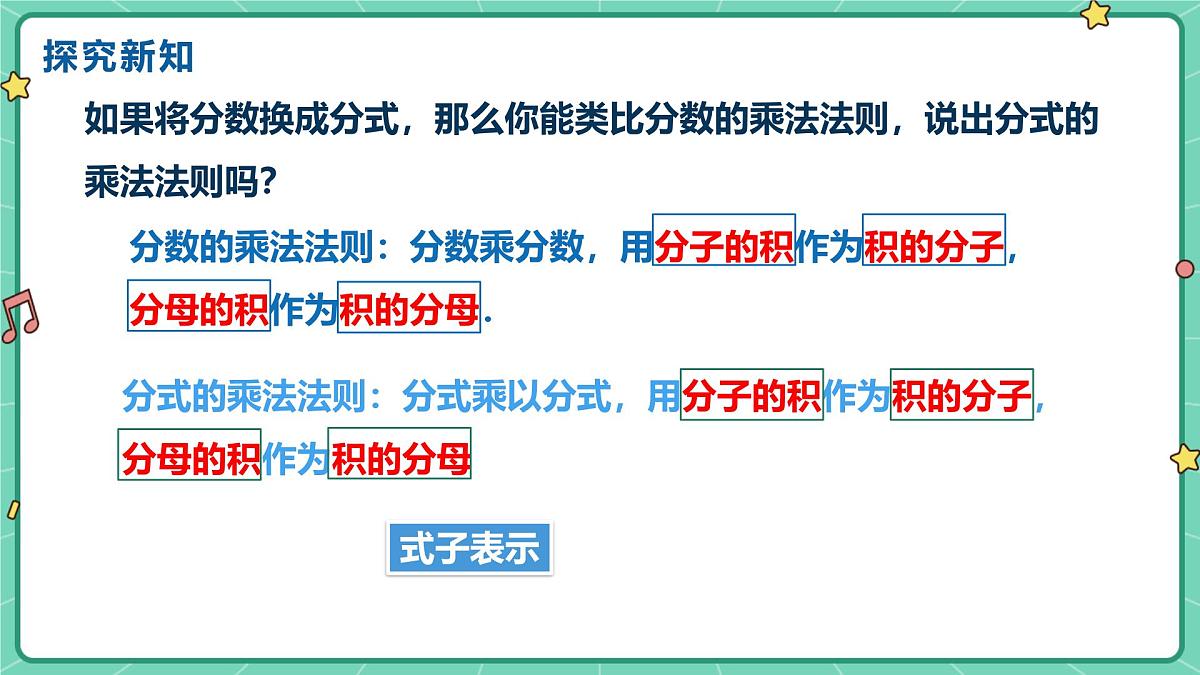 探究新知

如果将分数换成分式，那么你能类比分数的乘法法则，说出分式的乘法法则吗？

分数的乘法法则：分数乘分数，用分子的积作为积的分子，分母的积作为积的分母.

分式的乘法法则：分式乘以分式，用分子的积作为积的分子，分母的积作为积的分母

式子表示